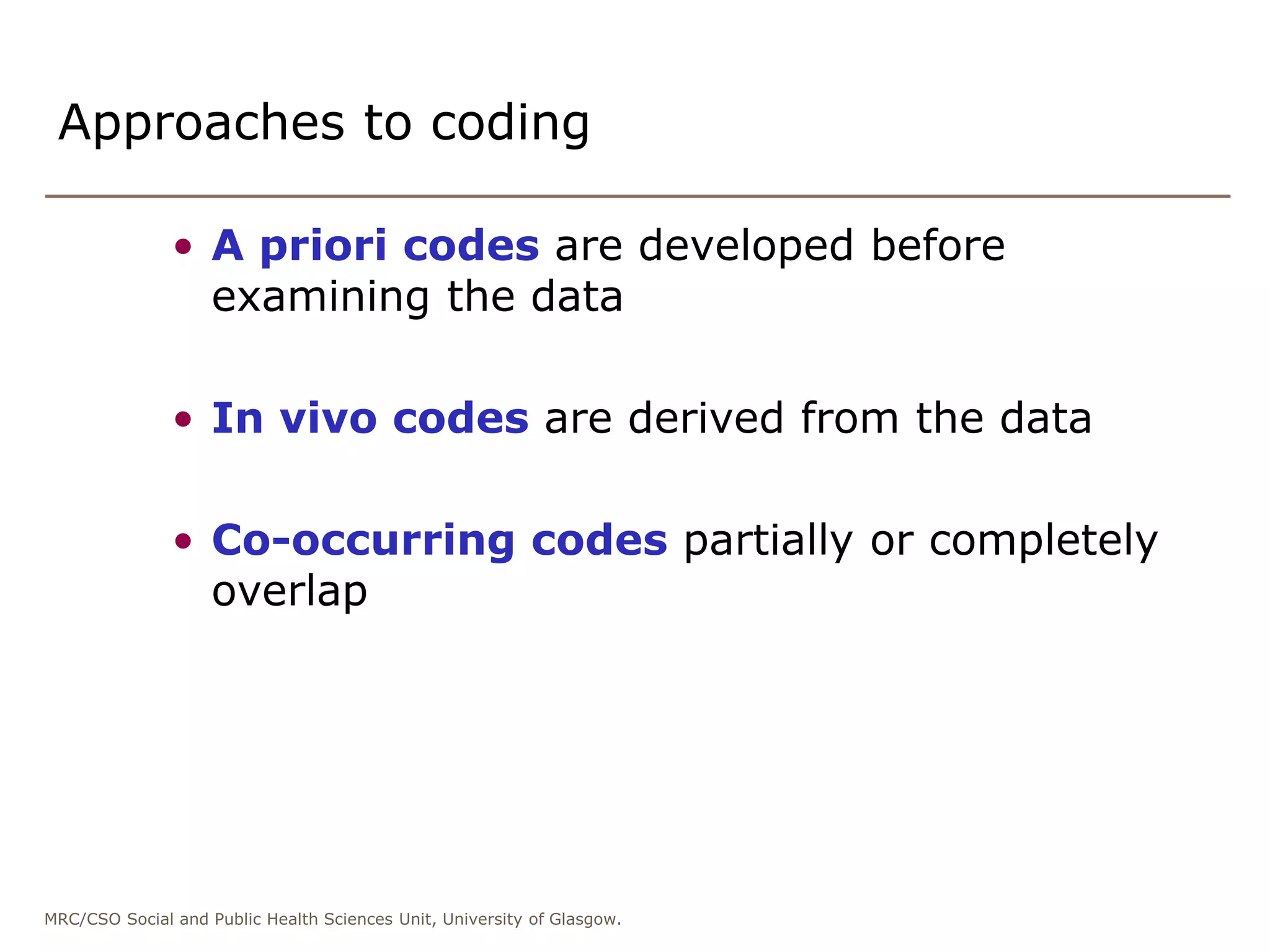 Approaches to coding

• A priori codes are developed before examining the data

• In vivo codes are derived from the data

• Co-occurring codes partially or completely overlap

MRC/CSO Social and Public Health Sciences Unit, University of Glasgow.